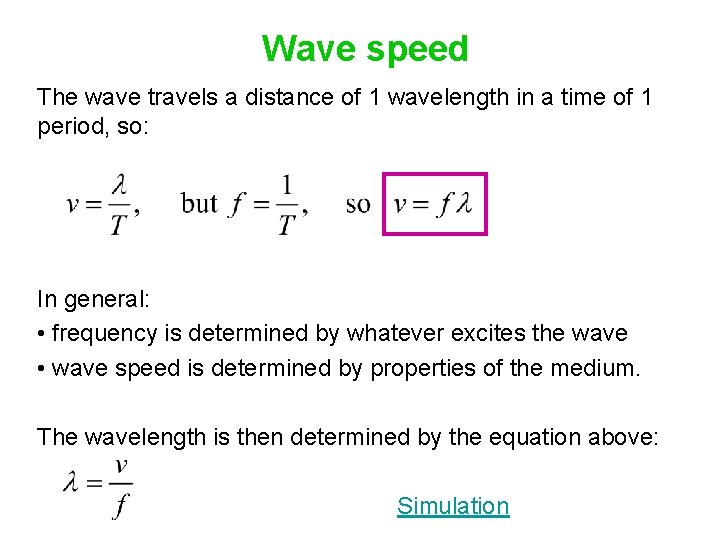 Wave speed

The wave travels a distance of 1 wavelength in a time of 1 period, so:

$v = \frac{\lambda}{T}$, but $f = \frac{1}{T}$, so $v = f\lambda$

In general:
• frequency is determined by whatever excites the wave
• wave speed is determined by properties of the medium.

The wavelength is then determined by the equation above:
$\lambda = \frac{v}{f}$

Simulation